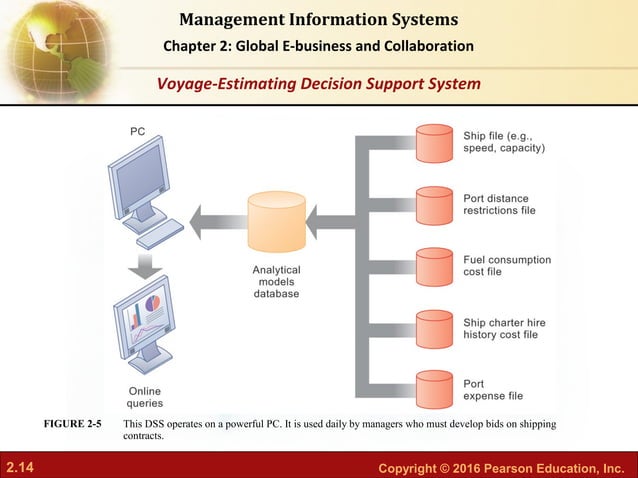 Management Information Systems

Chapter 2: Global E-business and Collaboration

Voyage-Estimating Decision Support System

PC

Online queries

Analytical models database

Ship file (e.g., speed, capacity)

Port distance restrictions file

Fuel consumption cost file

Ship charter hire history cost file

Port expense file

FIGURE 2-5 This DSS operates on a powerful PC. It is used daily by managers who must develop bids on shipping contracts.

2.14

Copyright © 2016 Pearson Education, Inc.